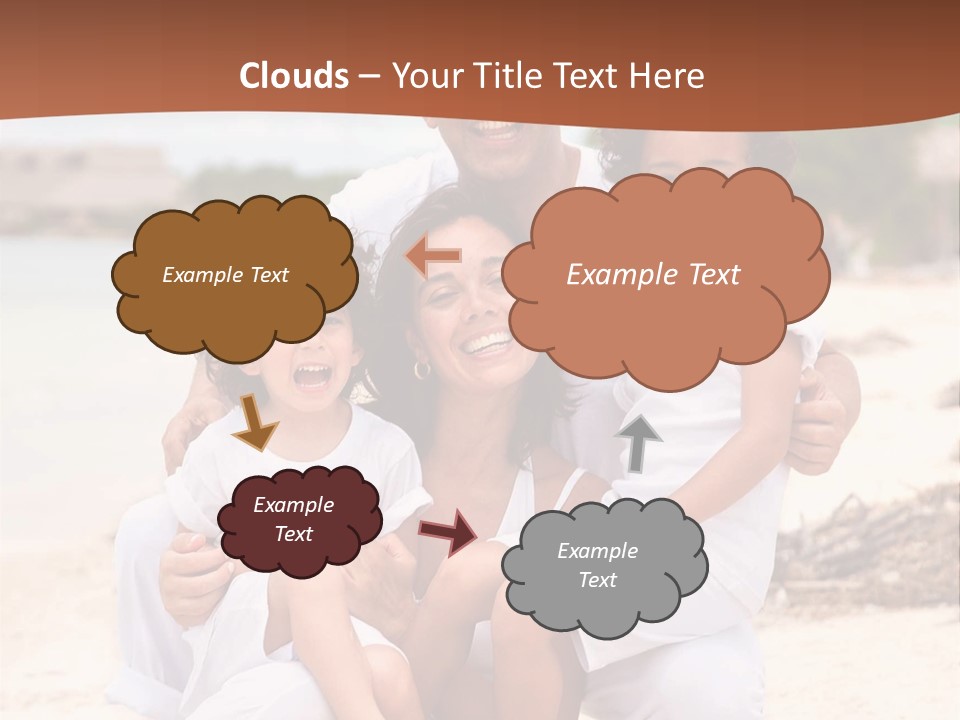 Clouds – Your Title Text Here

Example Text

Example Text

Example Text

Example Text